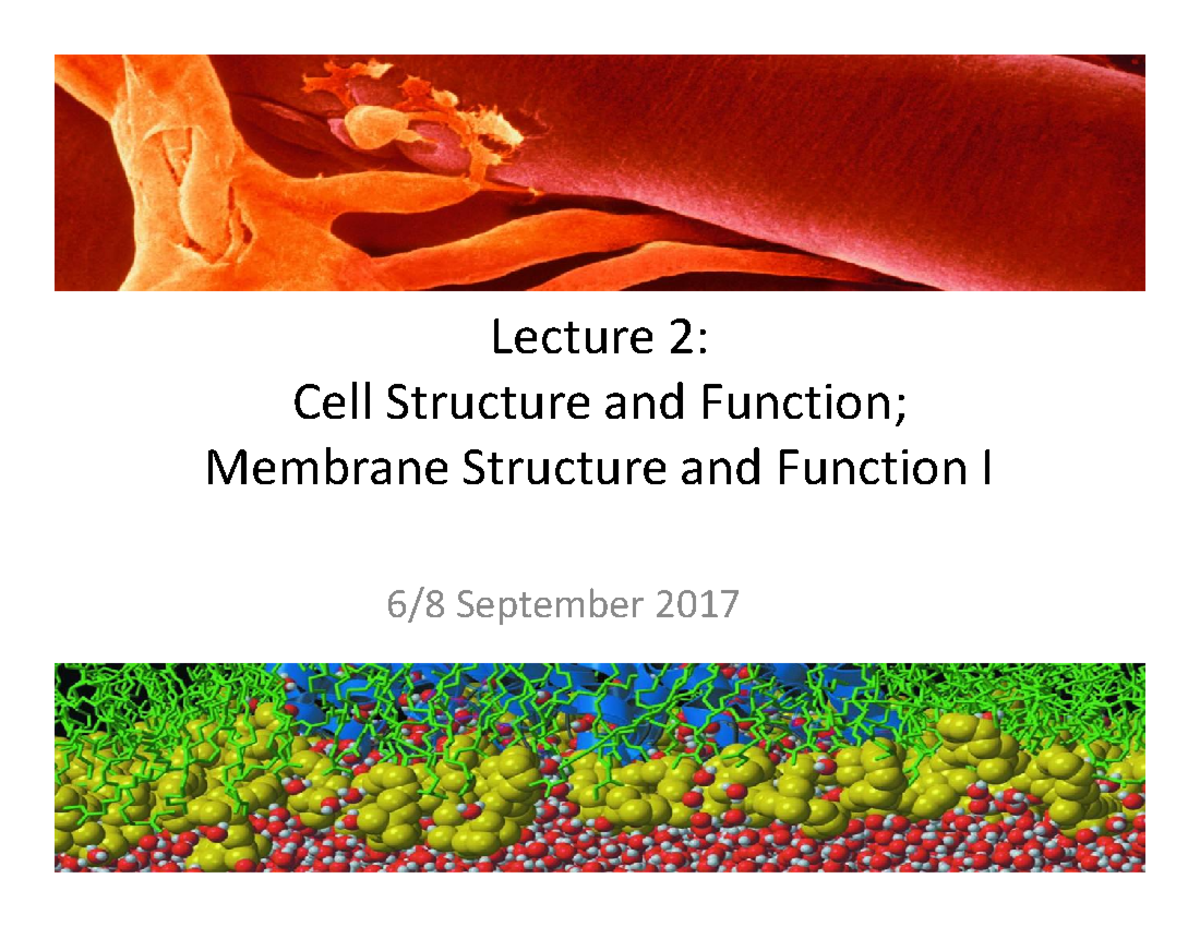 Lecture 2:
Cell Structure and Function;
Membrane Structure and Function I

6/8 September 2017